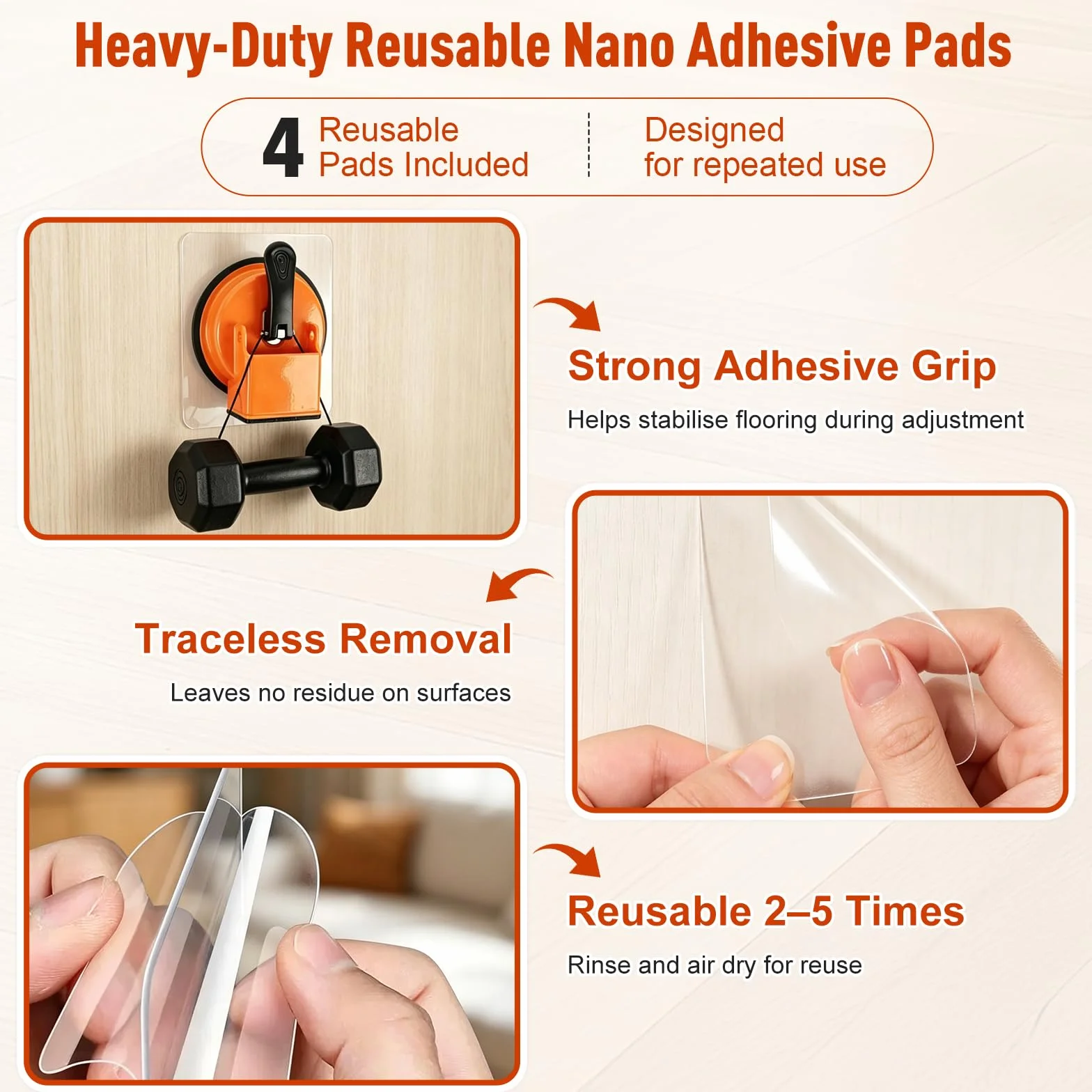 Heavy-Duty Reusable Nano Adhesive Pads

4 Reusable Pads Included

Designed for repeated use

Strong Adhesive Grip

Helps stabilise flooring during adjustment

Traceless Removal

Leaves no residue on surfaces

Reusable 2–5 Times

Rinse and air dry for reuse